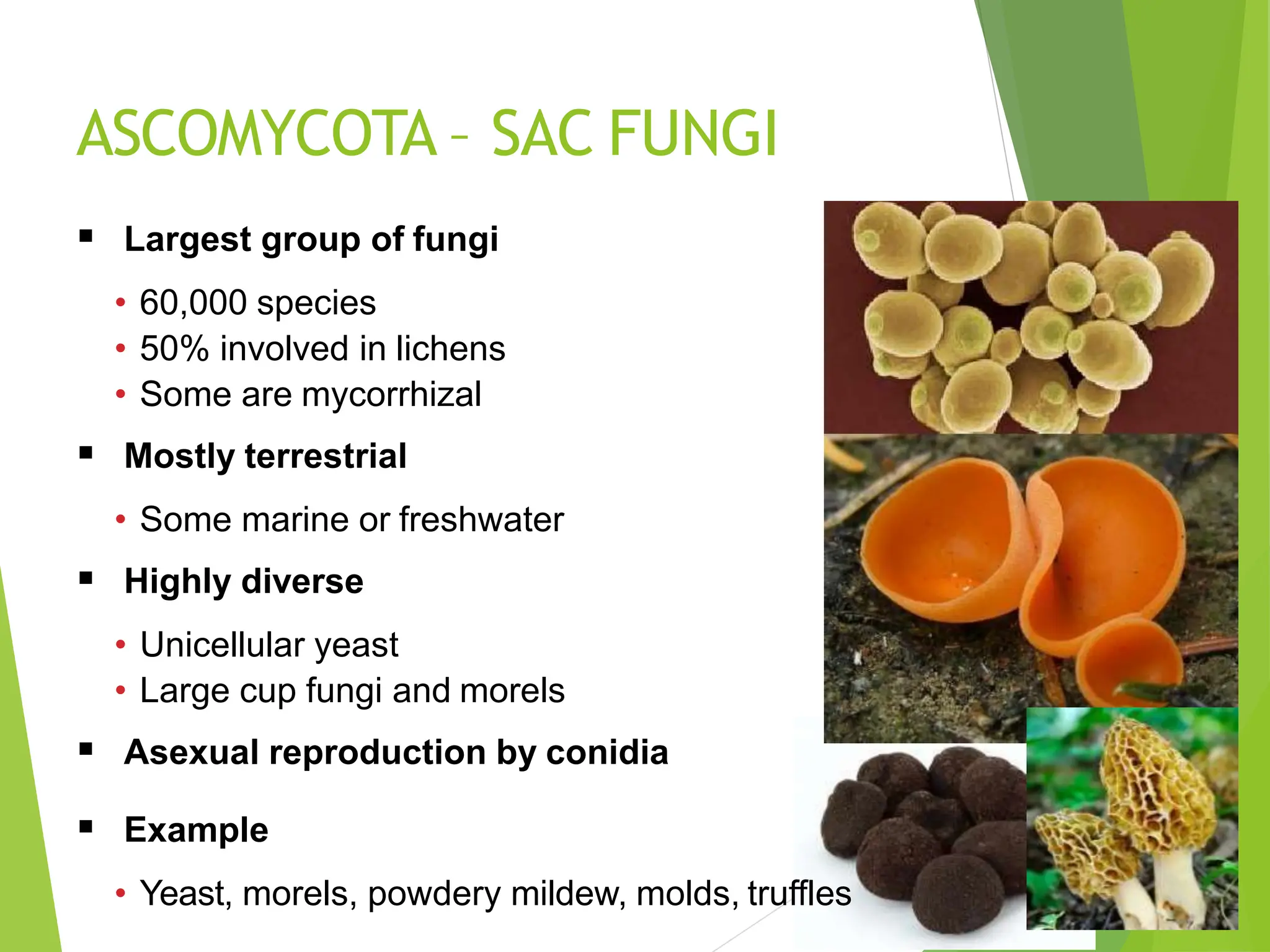 ASCOMYCOTA – SAC FUNGI

▪ Largest group of fungi

• 60,000 species
• 50% involved in lichens
• Some are mycorrhizal

▪ Mostly terrestrial

• Some marine or freshwater

▪ Highly diverse

• Unicellular yeast
• Large cup fungi and morels

▪ Asexual reproduction by conidia

▪ Example

• Yeast, morels, powdery mildew, molds, truffles